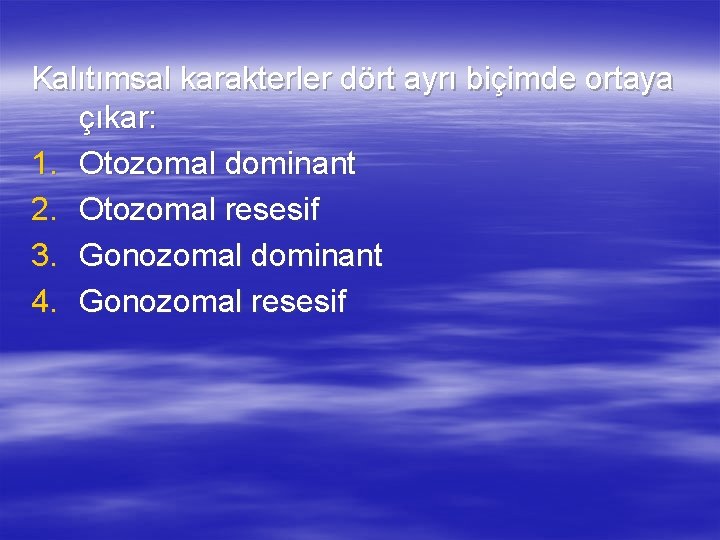 Kalıtımsal karakterler dört ayrı biçimde ortaya çıkar:
1. Otozomal dominant
2. Otozomal resesif
3. Gonozomal dominant
4. Gonozomal resesif